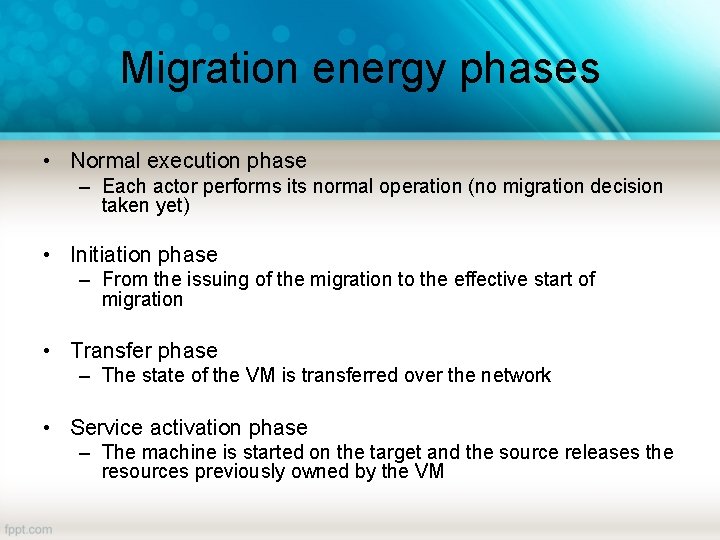 Migration energy phases

• Normal execution phase
– Each actor performs its normal operation (no migration decision taken yet)

• Initiation phase
– From the issuing of the migration to the effective start of migration

• Transfer phase
– The state of the VM is transferred over the network

• Service activation phase
– The machine is started on the target and the source releases the resources previously owned by the VM

fppt.com